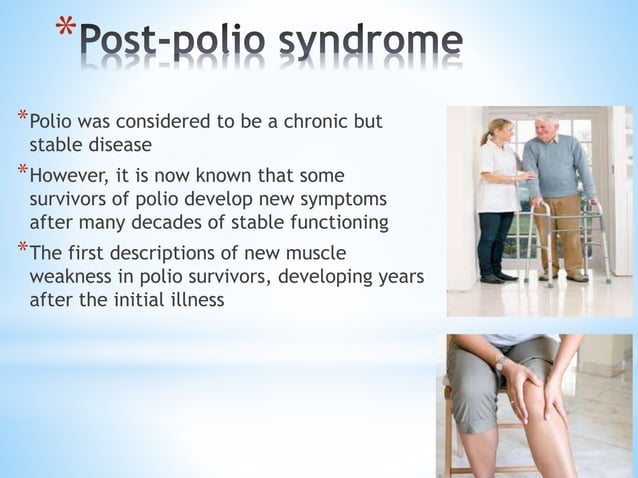 *Post-polio syndrome

*Polio was considered to be a chronic but stable disease

*However, it is now known that some survivors of polio develop new symptoms after many decades of stable functioning

*The first descriptions of new muscle weakness in polio survivors, developing years after the initial illness